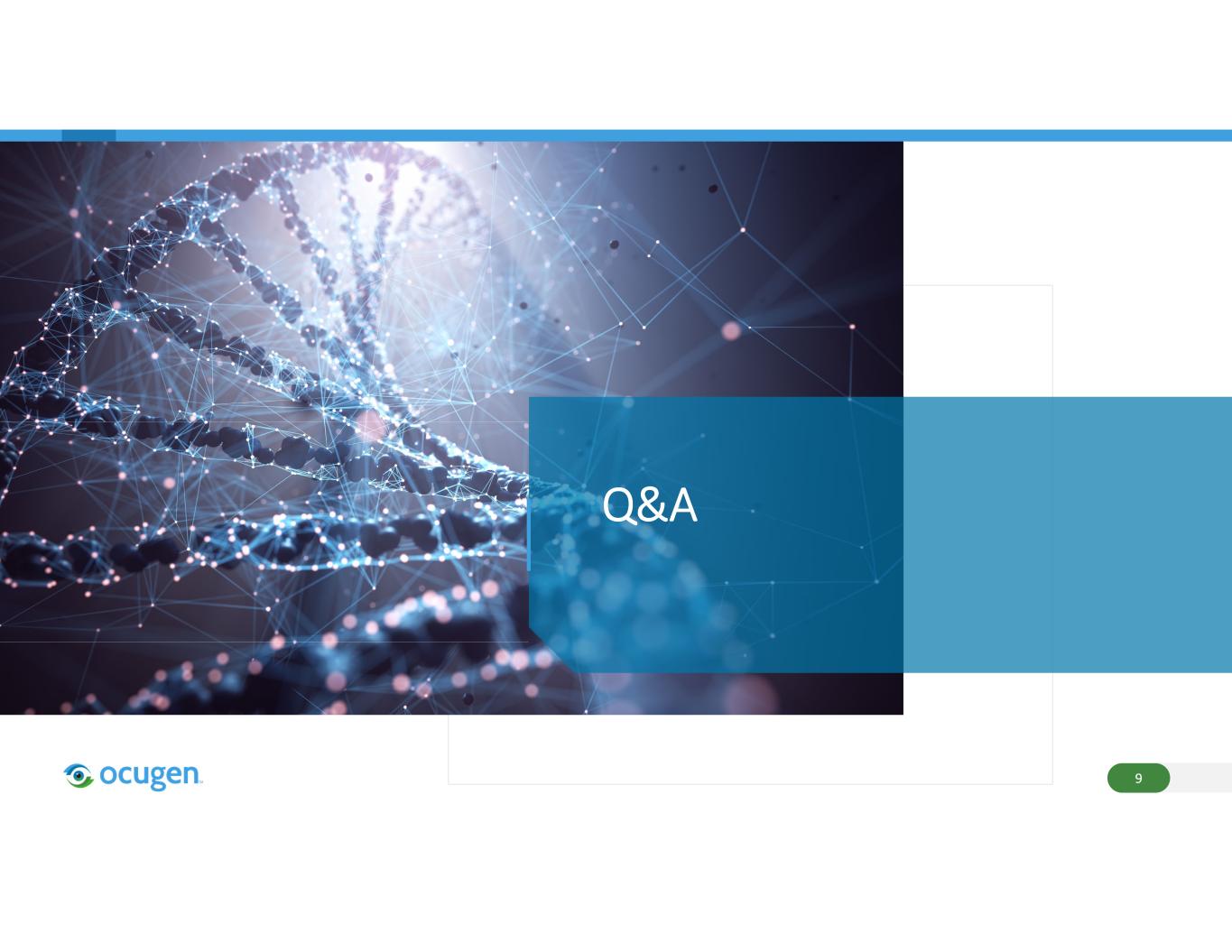 Q&A

ocugen

9